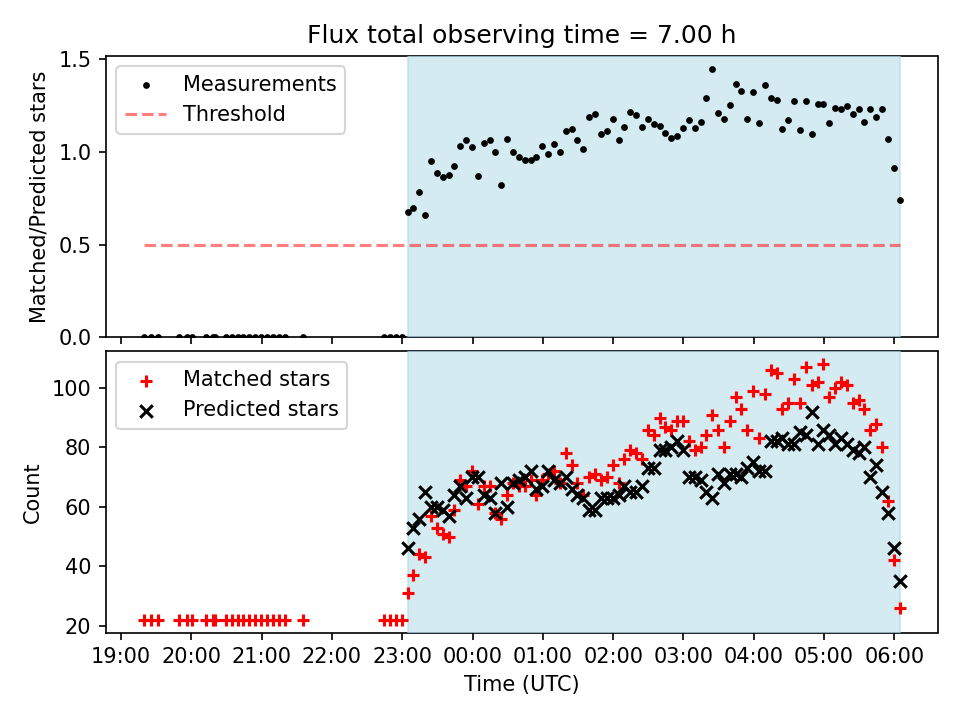 Flux total observing time = 7.00 h

Measurements
Threshold

Matched/Predicted stars

1.5
1.0
0.5
0.0

Matched stars
Predicted stars

Count

100
80
60
40
20

19:00 20:00 21:00 22:00 23:00 00:00 01:00 02:00 03:00 04:00 05:00 06:00

Time (UTC)